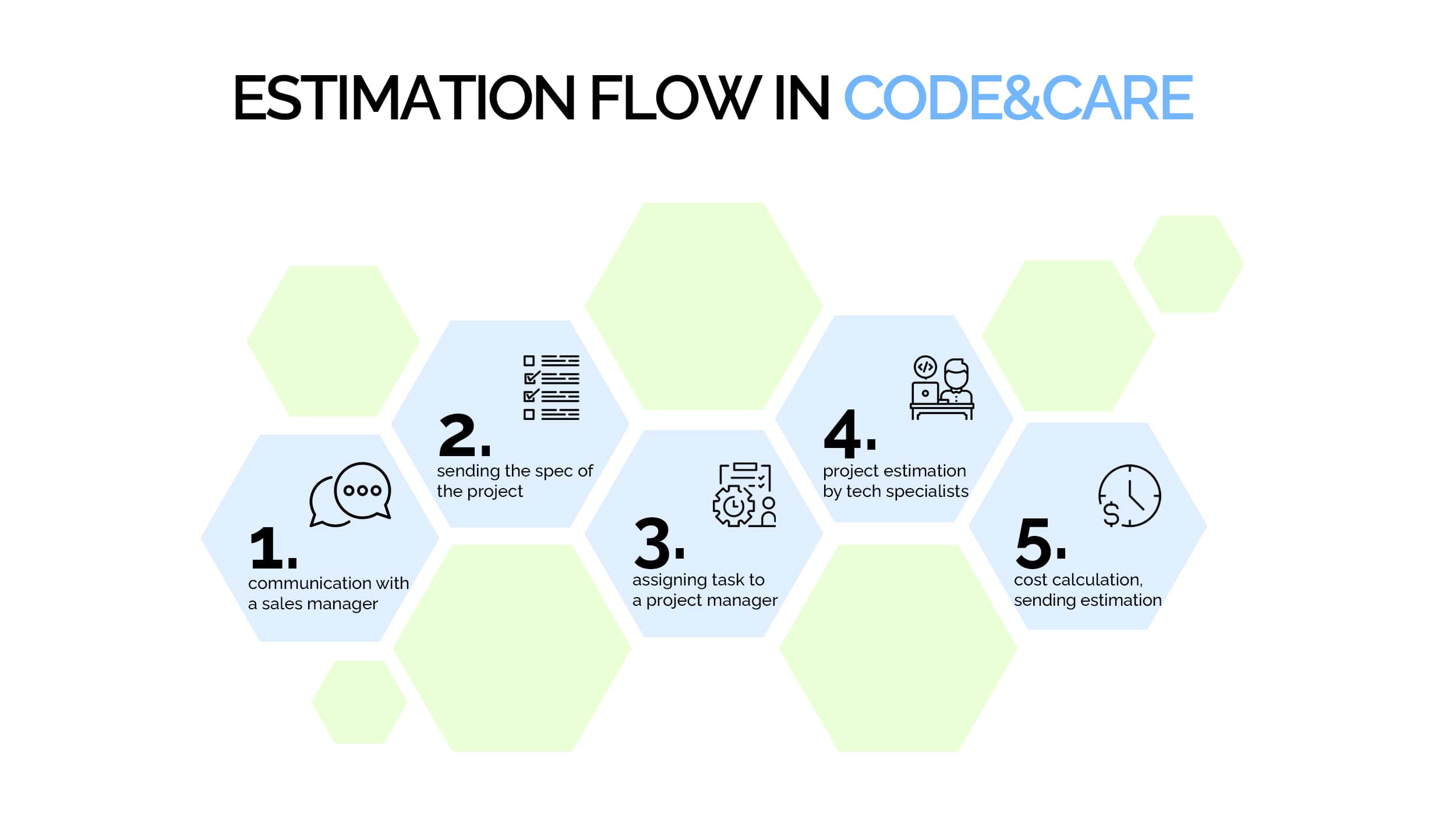 ESTIMATION FLOW IN CODE&CARE

1.
communication with a sales manager

2.
sending the spec of the project

3.
assigning task to a project manager

4.
project estimation by tech specialists

5.
cost calculation, sending estimation